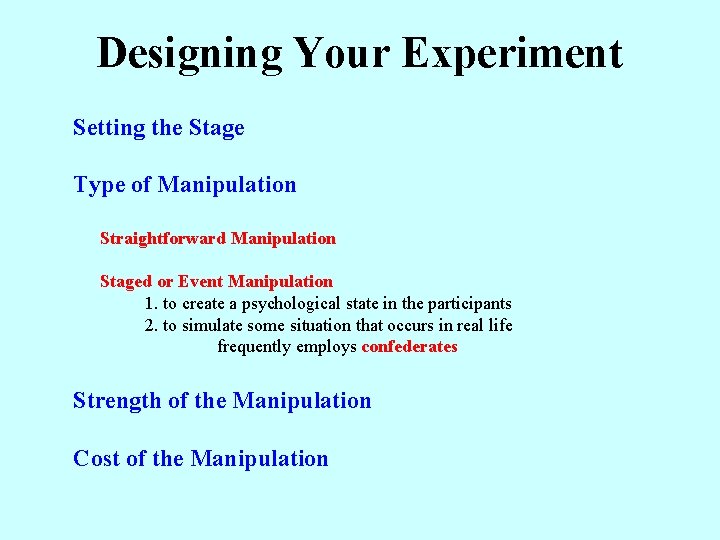 Designing Your Experiment

Setting the Stage

Type of Manipulation

Straightforward Manipulation

Staged or Event Manipulation
1. to create a psychological state in the participants
2. to simulate some situation that occurs in real life
frequently employs confederates

Strength of the Manipulation

Cost of the Manipulation